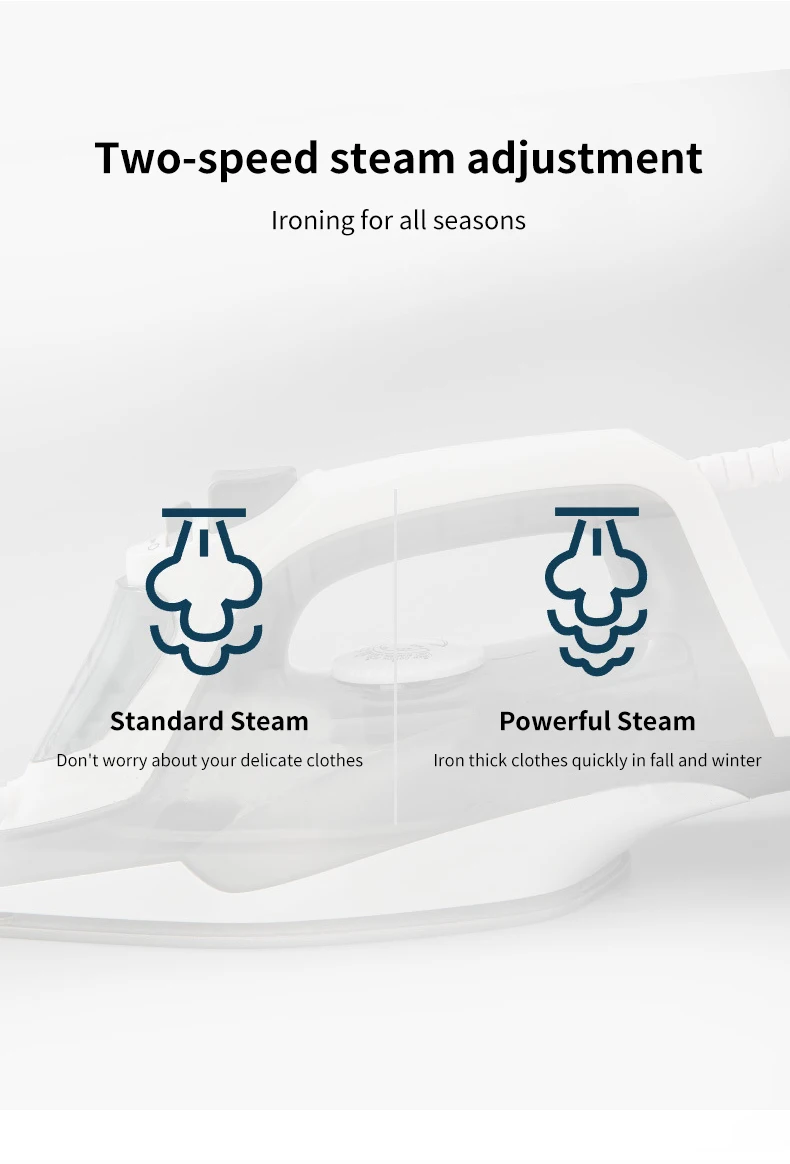 Two-speed steam adjustment

Ironing for all seasons

Standard Steam

Don't worry about your delicate clothes

Powerful Steam

Iron thick clothes quickly in fall and winter